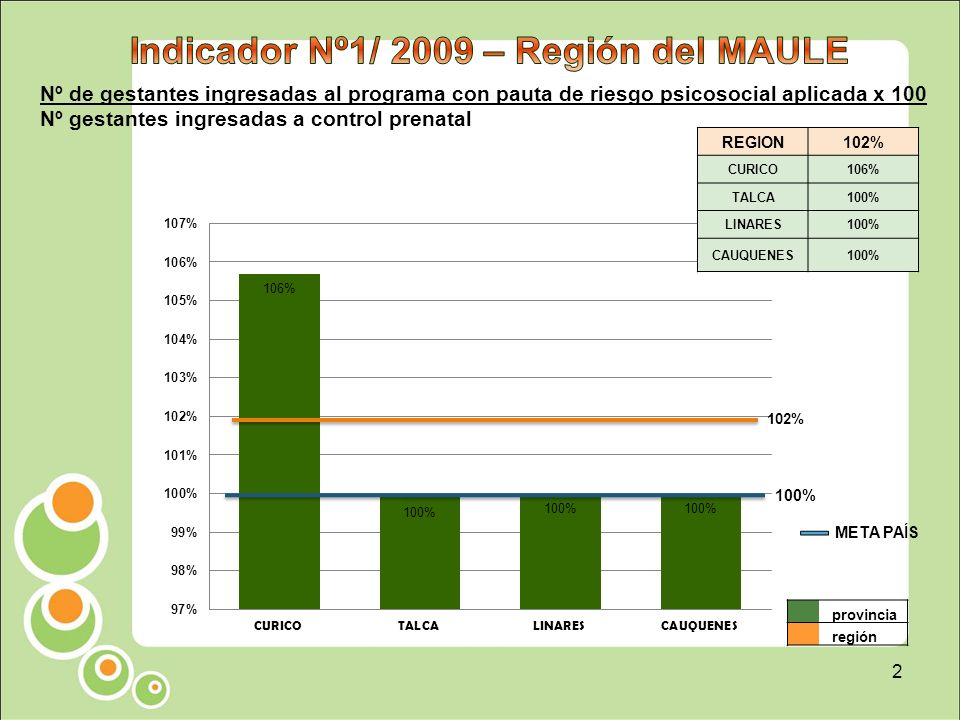 Indicador Nº1/ 2009 – Región del MAULE

Nº de gestantes ingresadas al programa con pauta de riesgo psicosocial aplicada x 100
Nº gestantes ingresadas a control prenatal

| REGION | 102% |
|---|---|
| CURICO | 106% |
| TALCA | 100% |
| LINARES | 100% |
| CAUQUENES | 100% |

107%
106%
105%
104%
103%
102%
101%
100%
99%
98%
97%

106%
100%
100%
100%

102%
100%

CURICO TALCA LINARES CAUQUENES

META PAÍS

provincia
región

2